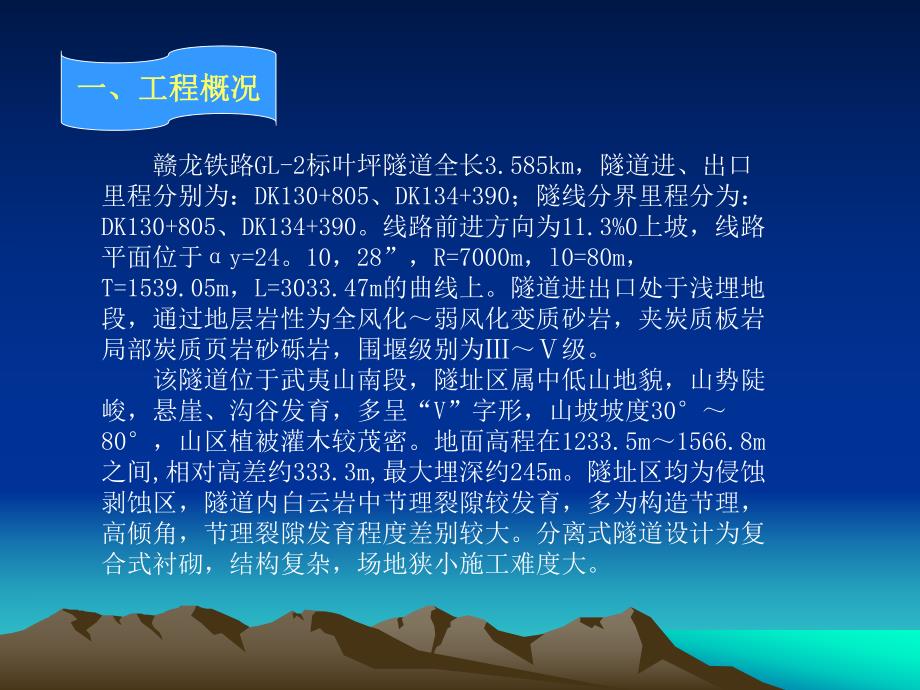 一、工程概况

赣龙铁路GL-2标叶坪隧道全长3.585km，隧道进、出口里程分别为：DK130+805、DK134+390；隧线分界里程分为：DK130+805、DK134+390。线路前进方向为11.3%0上坡，线路平面位于αy=24。10，28”，R=7000m，l0=80m，T=1539.05m，L=3033.47m的曲线上。隧道进出口处于浅埋地段，通过地层岩性为全风化～弱风化变质砂岩，夹炭质板岩局部炭质页岩砂砾岩，围堰级别为III～V级。

该隧道位于武夷山南段，隧址区属中低山地貌，山势陡峻，悬崖、沟谷发育，多呈“V”字形，山坡坡度30°～80°，山区植被灌木较茂密。地面高程在1233.5m～1566.8m之间,相对高差约333.3m,最大埋深约245m。隧址区均为侵蚀剥蚀区，隧道内白云岩中节理裂隙较发育，多为构造节理，高倾角，节理裂隙发育程度差别较大。分离式隧道设计为复合式衬砌，结构复杂，场地狭小施工难度大。